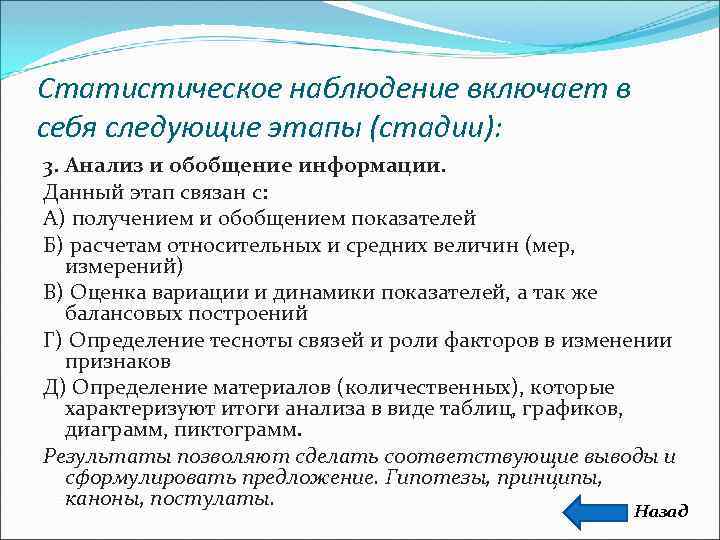 Статистическое наблюдение включает в себя следующие этапы (стадии):

3. Анализ и обобщение информации.

Данный этап связан с:

А) получением и обобщением показателей

Б) расчетам относительных и средних величин (мер, измерений)

В) Оценка вариации и динамики показателей, а так же балансовых построений

Г) Определение тесноты связей и роли факторов в изменении признаков

Д) Определение материалов (количественных), которые характеризуют итоги анализа в виде таблиц, графиков, диаграмм, пиктограмм.

Результаты позволяют сделать соответствующие выводы и сформулировать предложение. Гипотезы, принципы, каноны, постулаты.

Назад